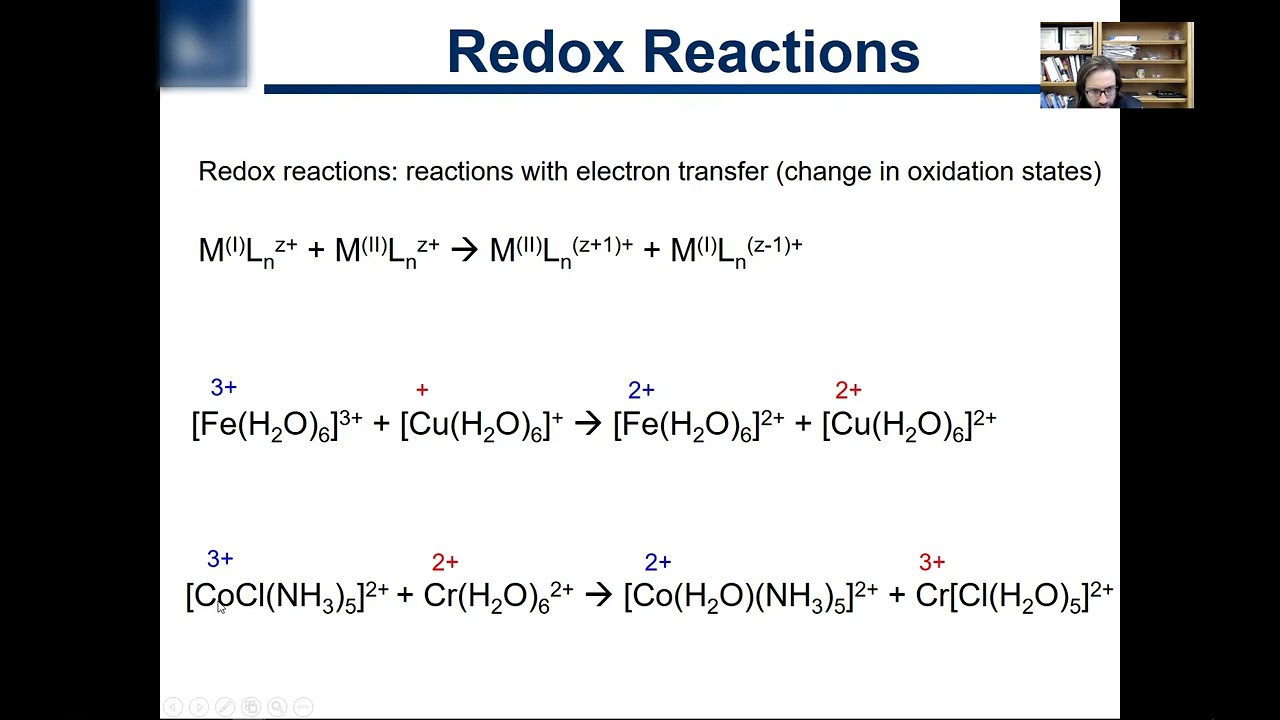 Redox Reactions

Redox reactions: reactions with electron transfer (change in oxidation states)

$M^{(I)}L_n^{z+} + M^{(II)}L_n^{z+} \rightarrow M^{(II)}L_n^{(z+1)+} + M^{(I)}L_n^{(z-1)+}$

3+ + 2+ 2+

$[Fe(H_2O)_6]^{3+} + [Cu(H_2O)_6]^{+} \rightarrow [Fe(H_2O)_6]^{2+} + [Cu(H_2O)_6]^{2+}$

3+ 2+ 2+ 3+

$[CoCl(NH_3)_5]^{2+} + Cr(H_2O)_6^{2+} \rightarrow [Co(H_2O)(NH_3)_5]^{2+} + Cr[Cl(H_2O)_5]^{2+}$